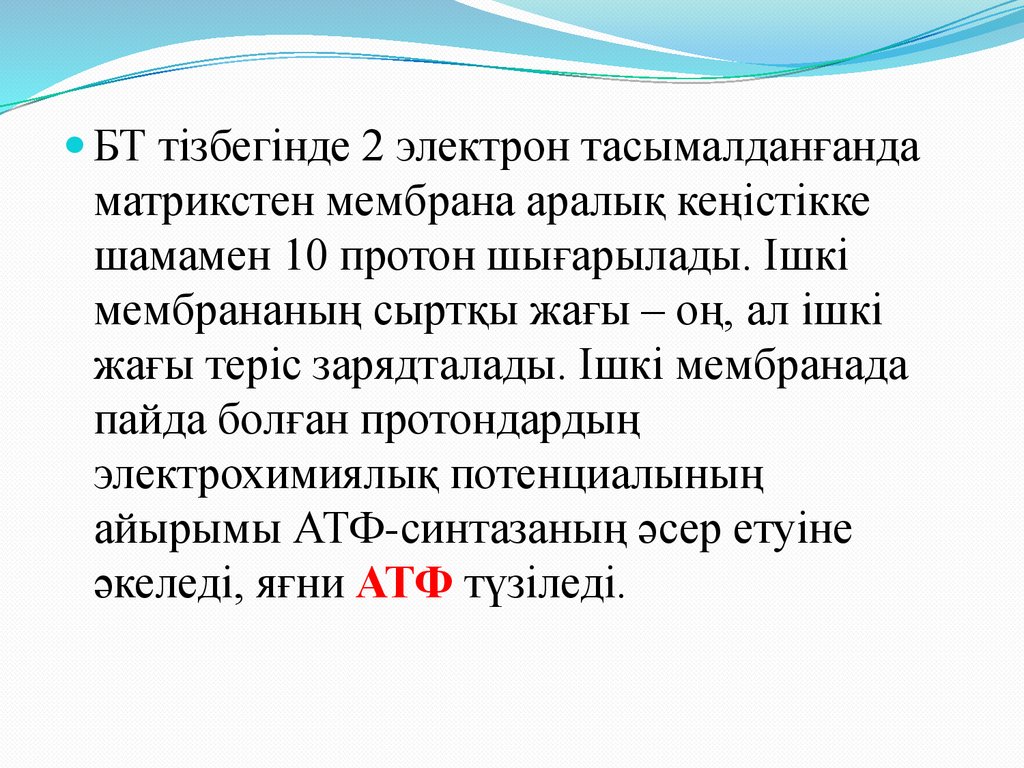 БТ тізбегінде 2 электрон тасымалданғанда матрикстен мембрана аралық кеңістікке шамамен 10 протон шығарылады. Ішкі мембрананың сыртқы жағы – оң, ал ішкі жағы теріс зарядталады. Ішкі мембранада пайда болған протондардың электрохимиялық потенциалының айырымы АТФ-синтазаның әсер етуіне әкеледі, яғни АТФ түзіледі.